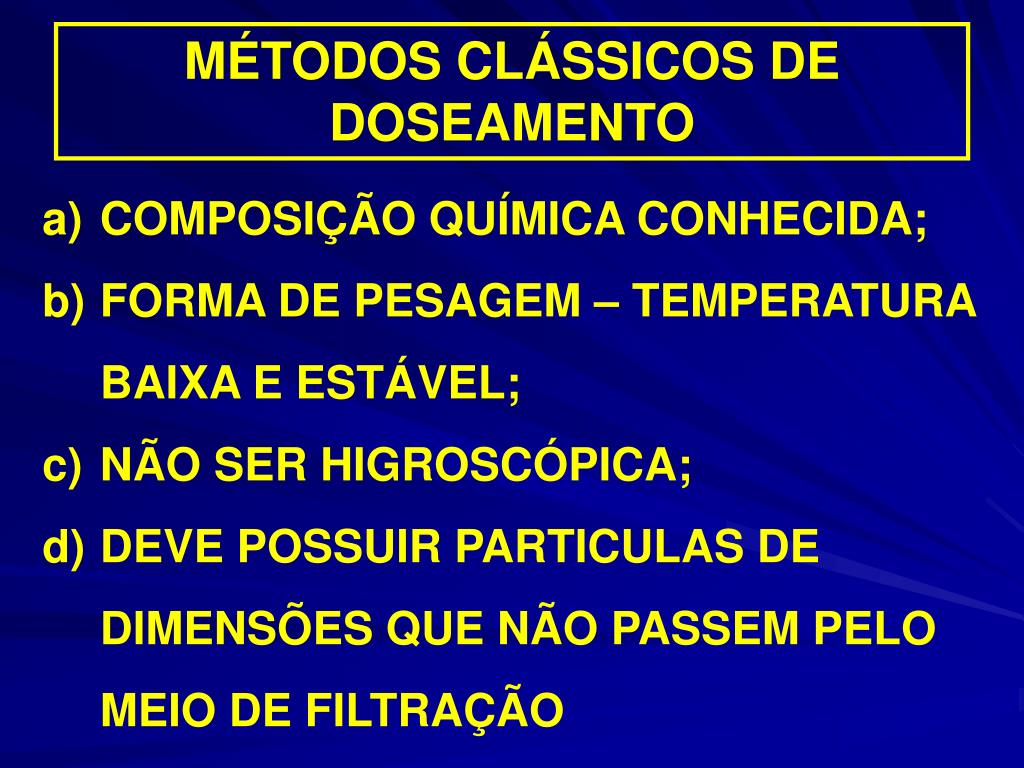 MÉTODOS CLÁSSICOS DE DOSEAMENTO

a) COMPOSIÇÃO QUÍMICA CONHECIDA;

b) FORMA DE PESAGEM – TEMPERATURA BAIXA E ESTÁVEL;

c) NÃO SER HIGROSCÓPICA;

d) DEVE POSSUIR PARTICULAS DE DIMENSÕES QUE NÃO PASSEM PELO MEIO DE FILTRAÇÃO